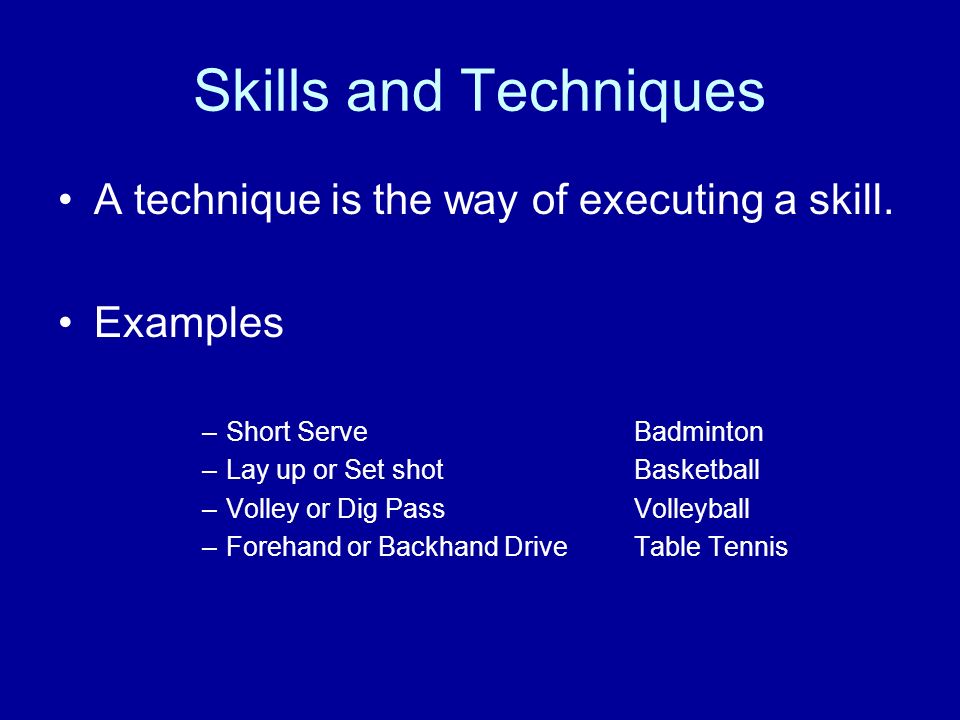 Skills and Techniques

• A technique is the way of executing a skill.

• Examples

– Short Serve Badminton
– Lay up or Set shot Basketball
– Volley or Dig Pass Volleyball
– Forehand or Backhand Drive Table Tennis